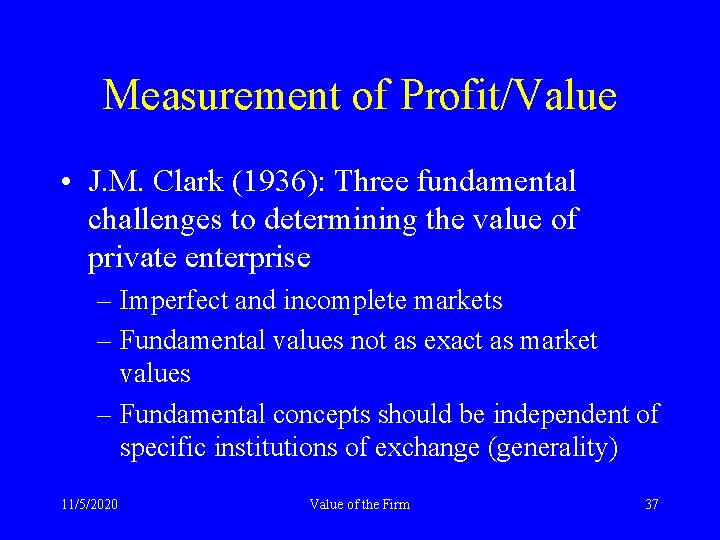 Measurement of Profit/Value

• J.M. Clark (1936): Three fundamental challenges to determining the value of private enterprise
– Imperfect and incomplete markets
– Fundamental values not as exact as market values
– Fundamental concepts should be independent of specific institutions of exchange (generality)

11/5/2020 Value of the Firm 37